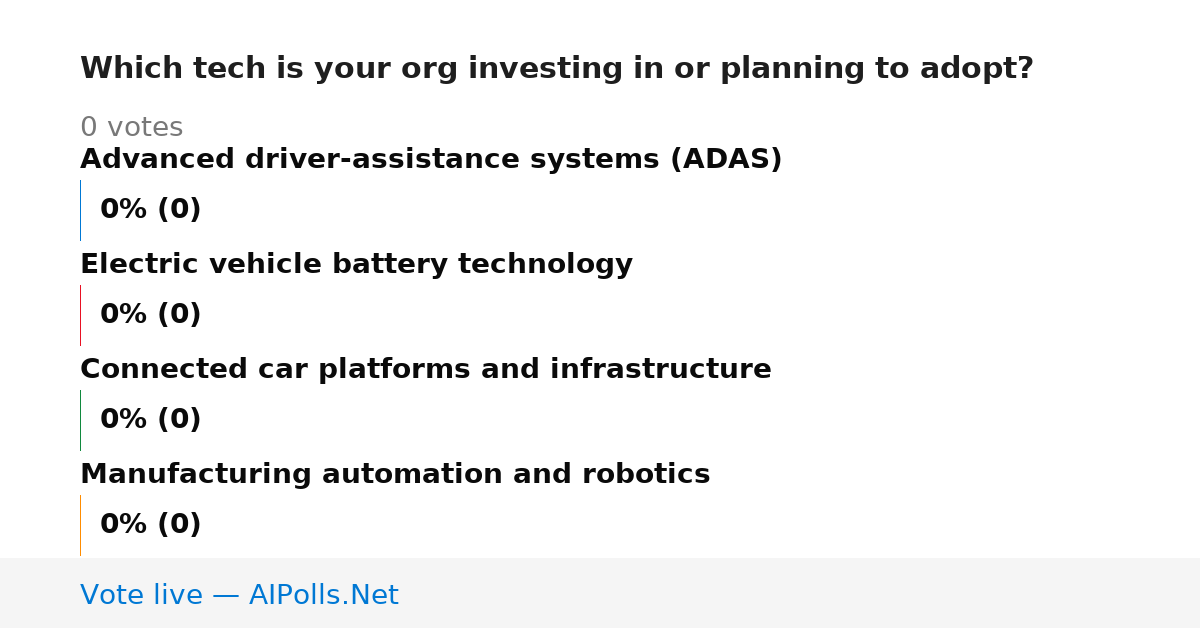 Which tech is your org investing in or planning to adopt?

0 votes

Advanced driver-assistance systems (ADAS)

0% (0)

Electric vehicle battery technology

0% (0)

Connected car platforms and infrastructure

0% (0)

Manufacturing automation and robotics

0% (0)

Vote live — AIPolls.Net